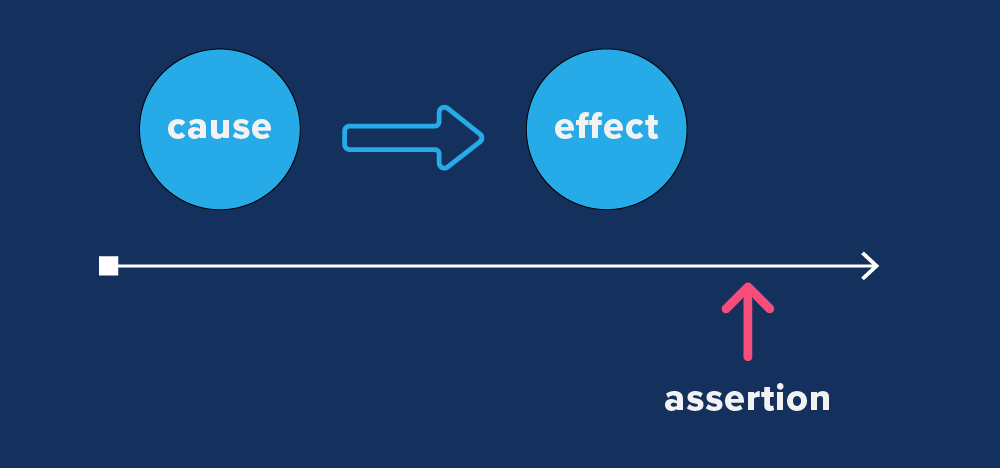 cause

effect

assertion